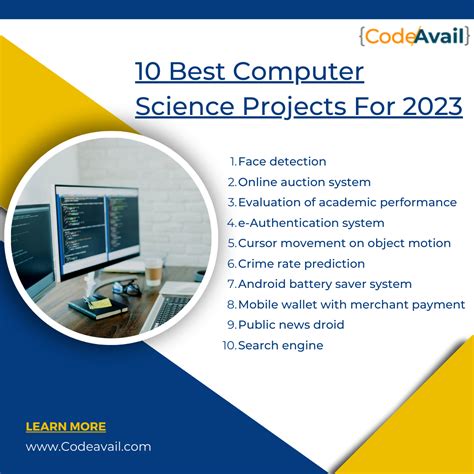 {CodeAvail}

10 Best Computer Science Projects For 2023

1. Face detection
2. Online auction system
3. Evaluation of academic performance
4. e-Authentication system
5. Cursor movement on object motion
6. Crime rate prediction
7. Android battery saver system
8. Mobile wallet with merchant payment
9. Public news droid
10. Search engine

LEARN MORE

www.Codeavail.com